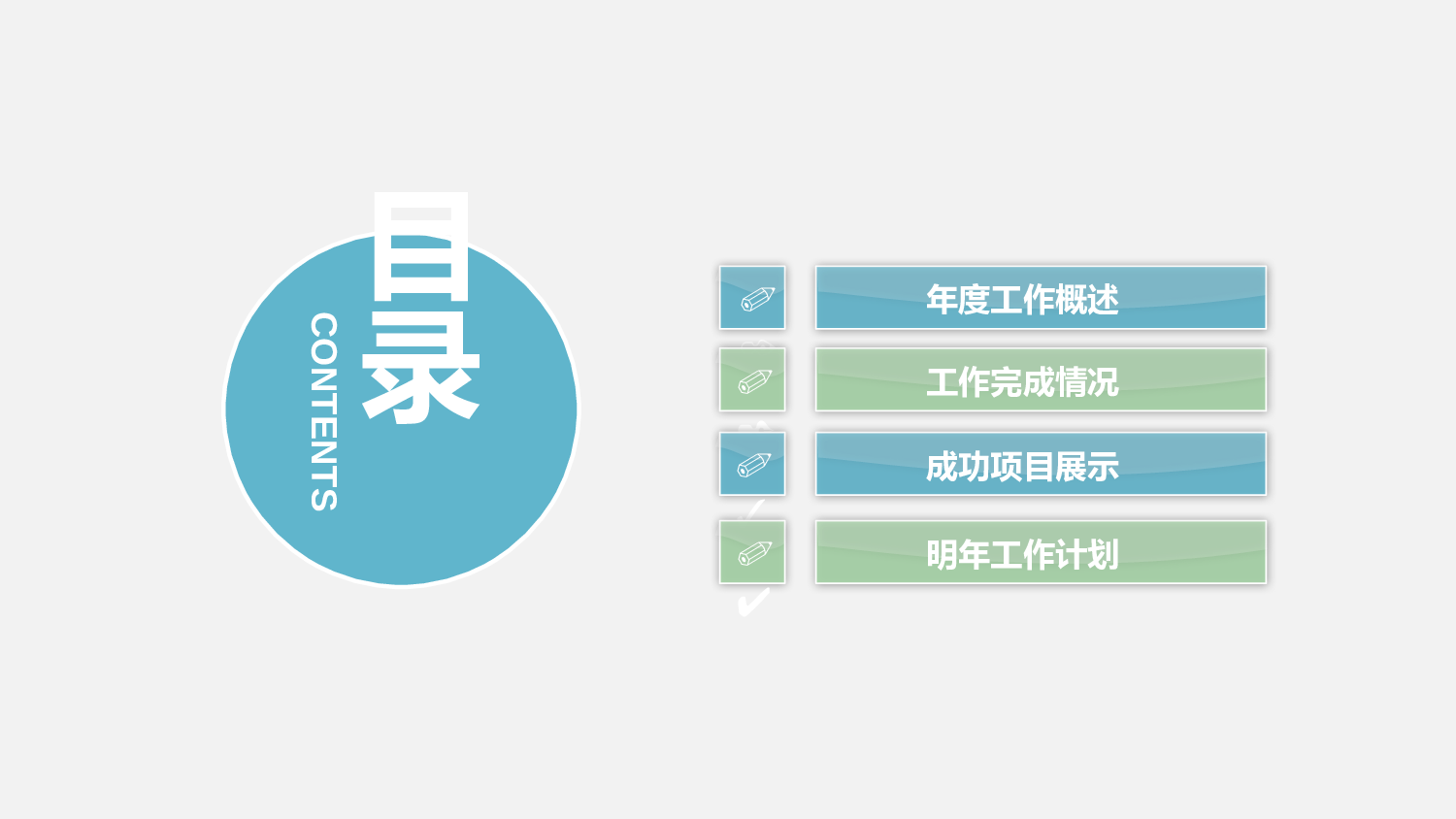 目录
CONTENTS

年度工作概述
工作完成情况
成功项目展示
明年工作计划